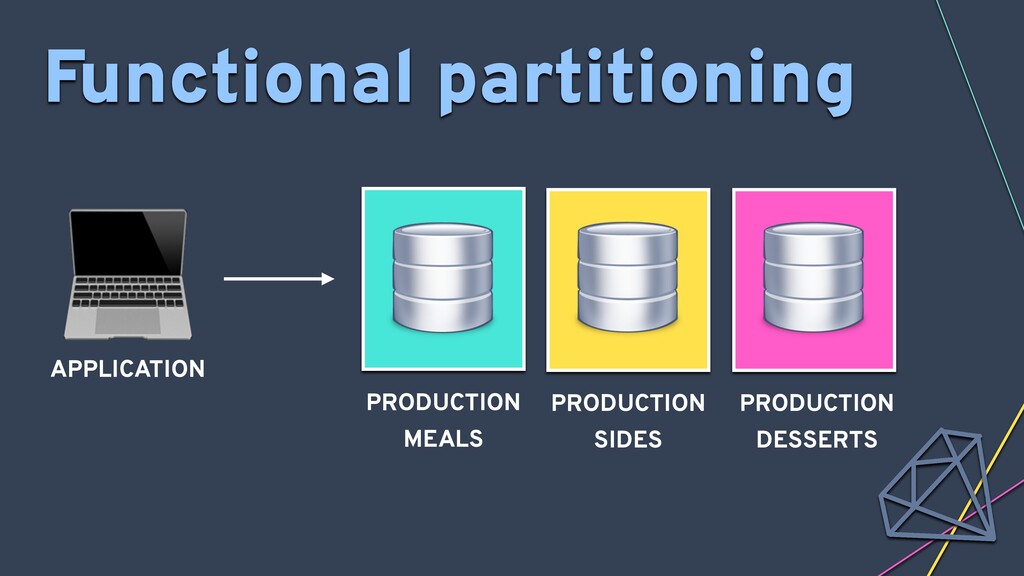 Functional partitioning

APPLICATION

PRODUCTION MEALS

PRODUCTION SIDES

PRODUCTION DESSERTS